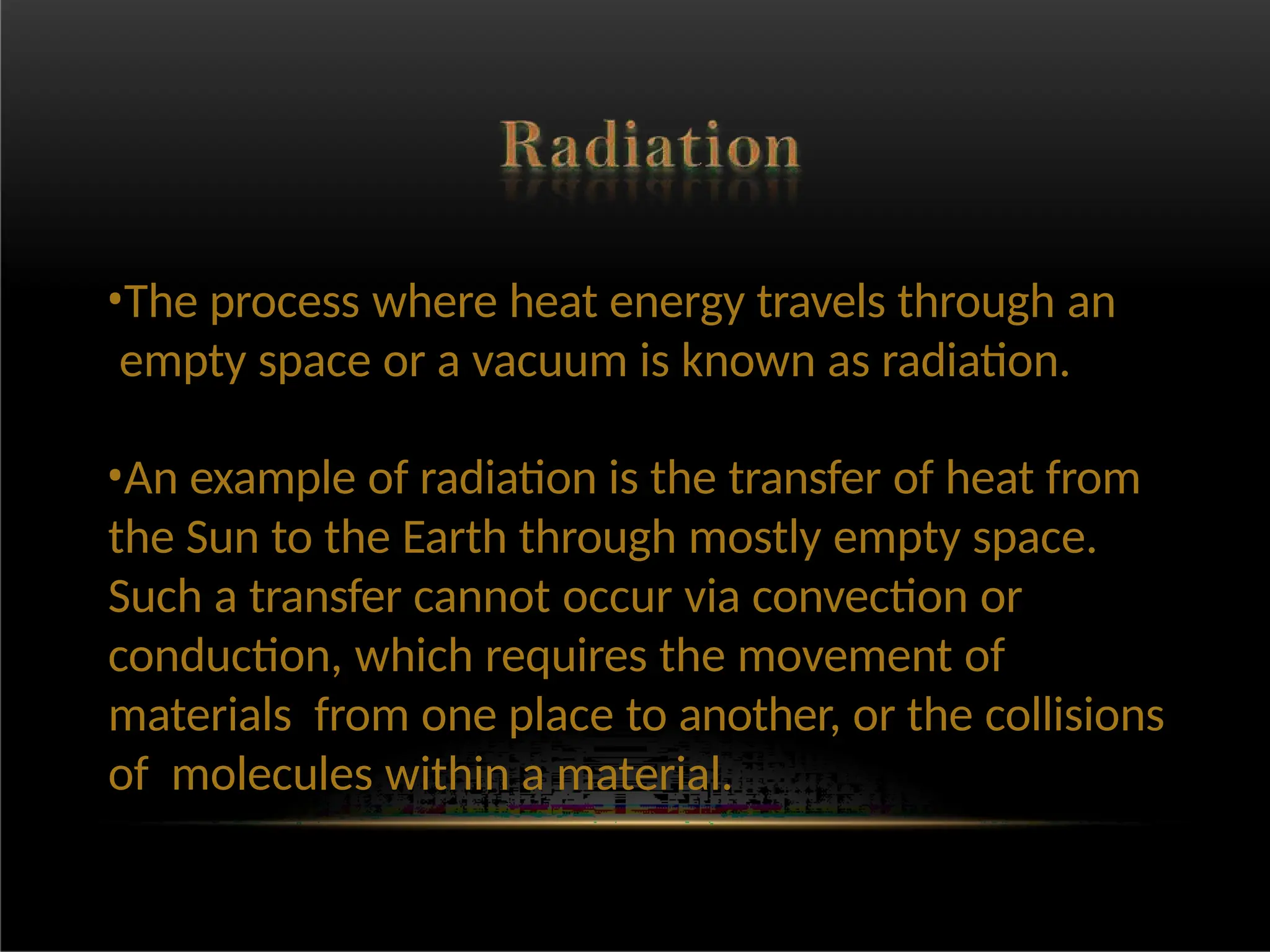 Radiation

•The process where heat energy travels through an empty space or a vacuum is known as radiation.

•An example of radiation is the transfer of heat from the Sun to the Earth through mostly empty space. Such a transfer cannot occur via convection or conduction, which requires the movement of materials from one place to another, or the collisions of molecules within a material.